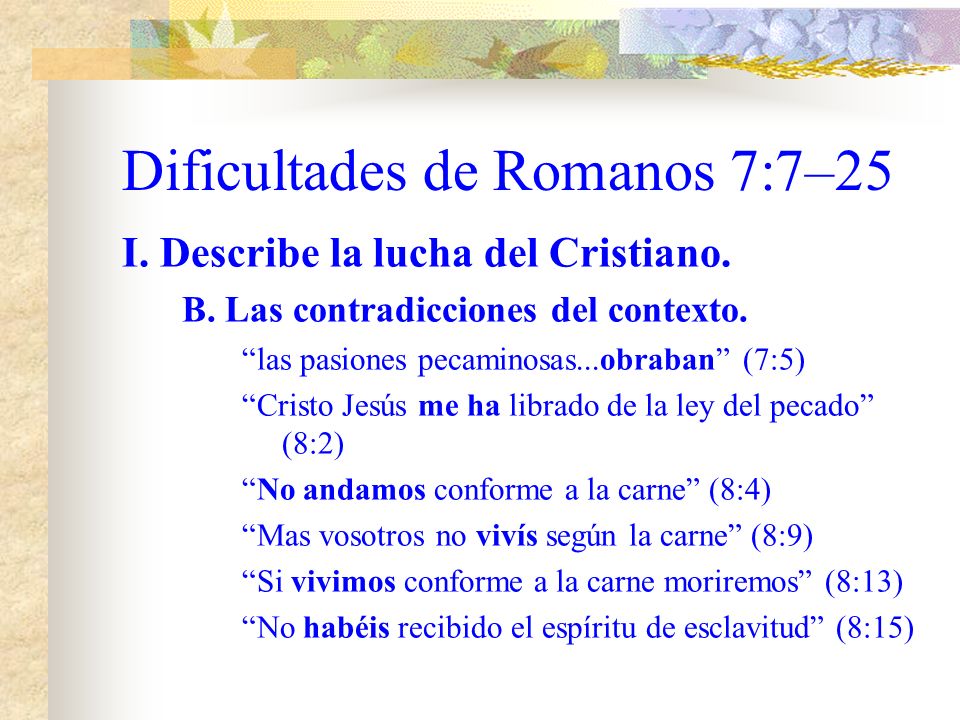 Dificultades de Romanos 7:7–25

I. Describe la lucha del Cristiano.

B. Las contradicciones del contexto.

“las pasiones pecaminosas...obraban” (7:5)

“Cristo Jesús me ha librado de la ley del pecado” (8:2)

“No andamos conforme a la carne” (8:4)

“Mas vosotros no vivís según la carne” (8:9)

“Si vivimos conforme a la carne moriremos” (8:13)

“No habéis recibido el espíritu de esclavitud” (8:15)